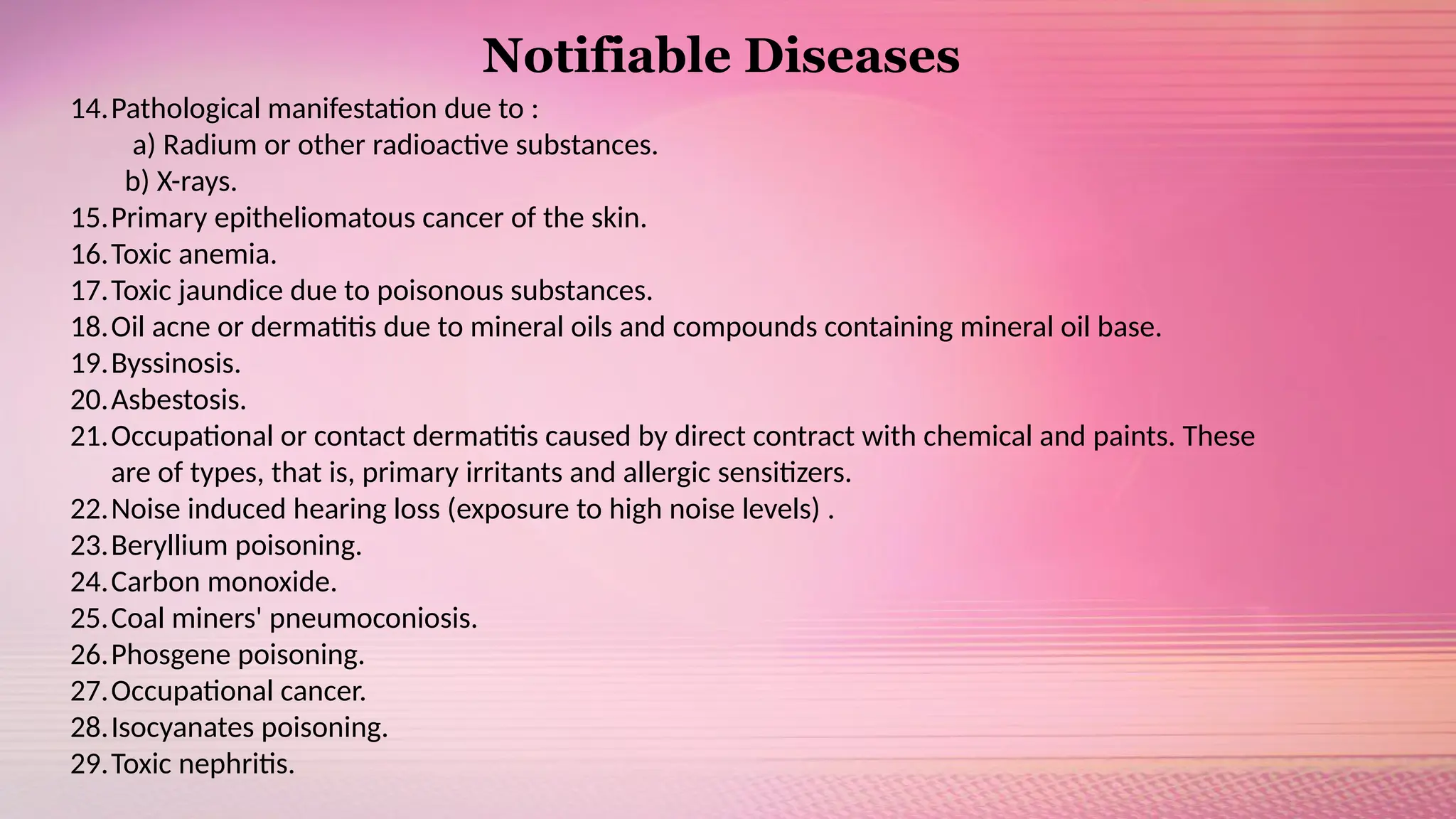 Notifiable Diseases

14. Pathological manifestation due to :
a) Radium or other radioactive substances.
b) X-rays.
15. Primary epitheliomatous cancer of the skin.
16. Toxic anemia.
17. Toxic jaundice due to poisonous substances.
18. Oil acne or dermatitis due to mineral oils and compounds containing mineral oil base.
19. Byssinosis.
20. Asbestosis.
21. Occupational or contact dermatitis caused by direct contract with chemical and paints. These are of types, that is, primary irritants and allergic sensitizers.
22. Noise induced hearing loss (exposure to high noise levels) .
23. Beryllium poisoning.
24. Carbon monoxide.
25. Coal miners' pneumoconiosis.
26. Phosgene poisoning.
27. Occupational cancer.
28. Isocyanates poisoning.
29. Toxic nephritis.